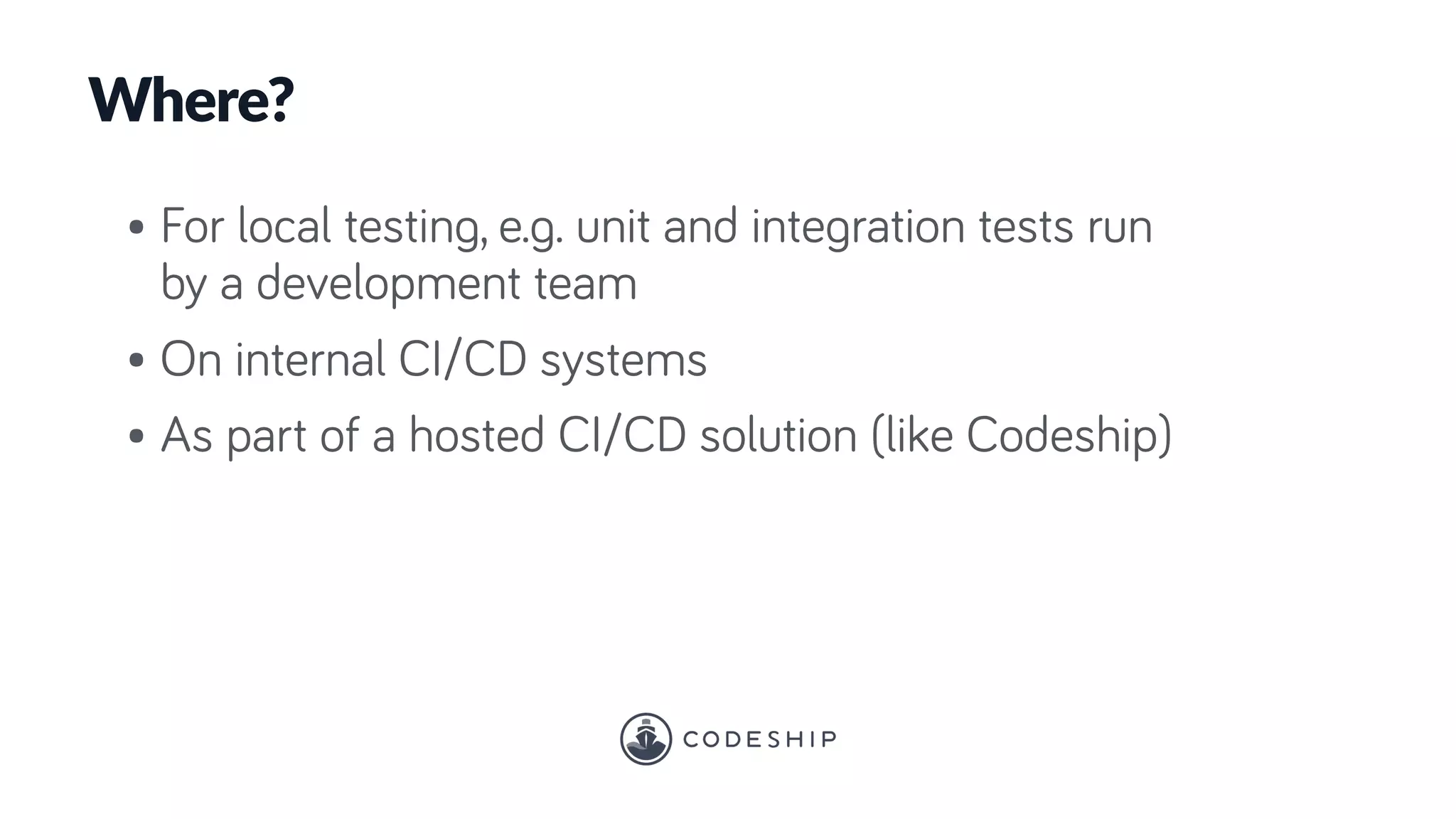 Where?

• For local testing, e.g. unit and integration tests run by a development team

• On internal CI/CD systems

• As part of a hosted CI/CD solution (like Codeship)

CODESHIP